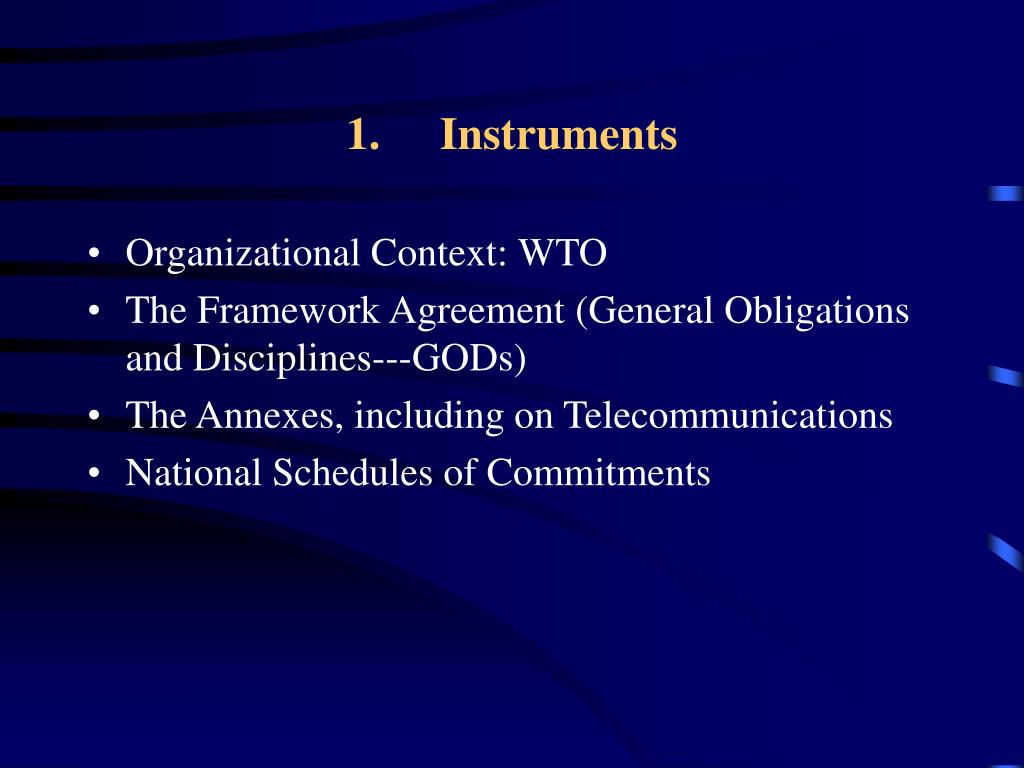 1. Instruments

• Organizational Context: WTO
• The Framework Agreement (General Obligations and Disciplines---GODs)
• The Annexes, including on Telecommunications
• National Schedules of Commitments